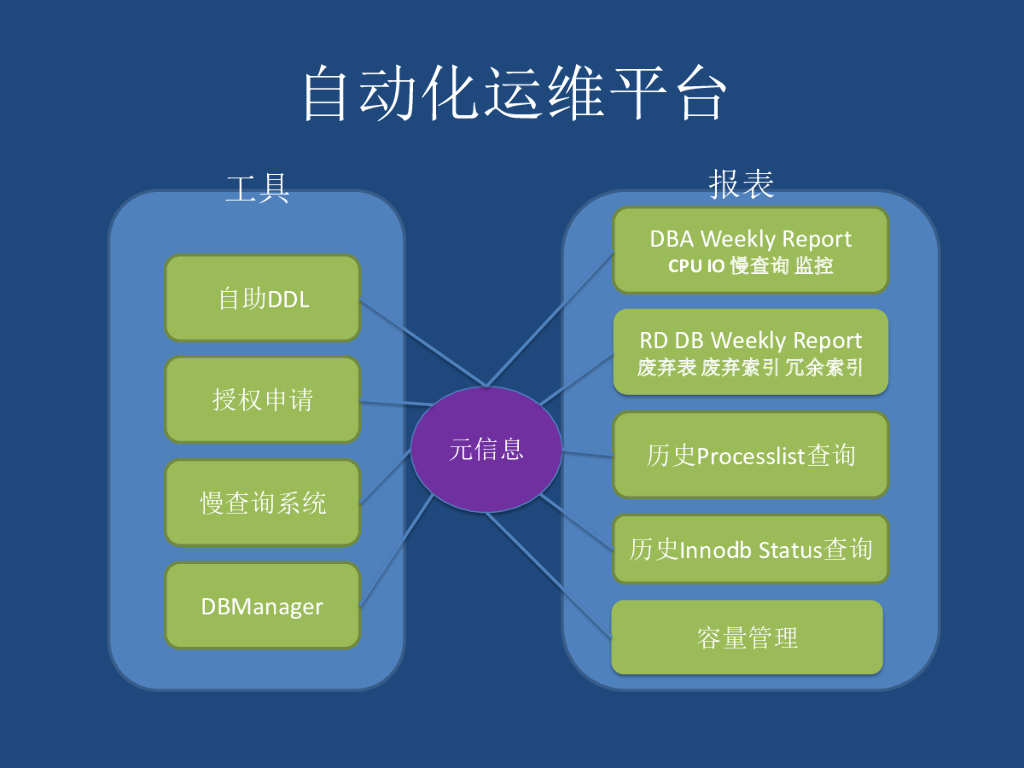 自动化运维平台

工具

自助DDL

授权申请

慢查询系统

DBManager

元信息

报表

DBA Weekly Report
CPU IO 慢查询 监控

RD DB Weekly Report
废弃表 废弃索引 冗余索引

历史Processlist查询

历史Innodb Status查询

容量管理